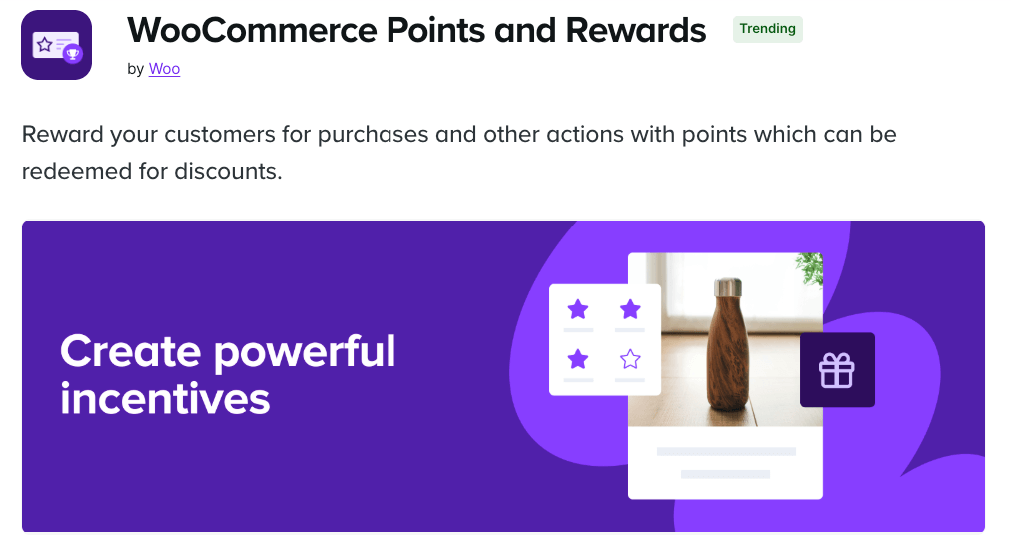 WooCommerce Points and Rewards
Trending
by Woo

Reward your customers for purchases and other actions with points which can be redeemed for discounts.

Create powerful incentives